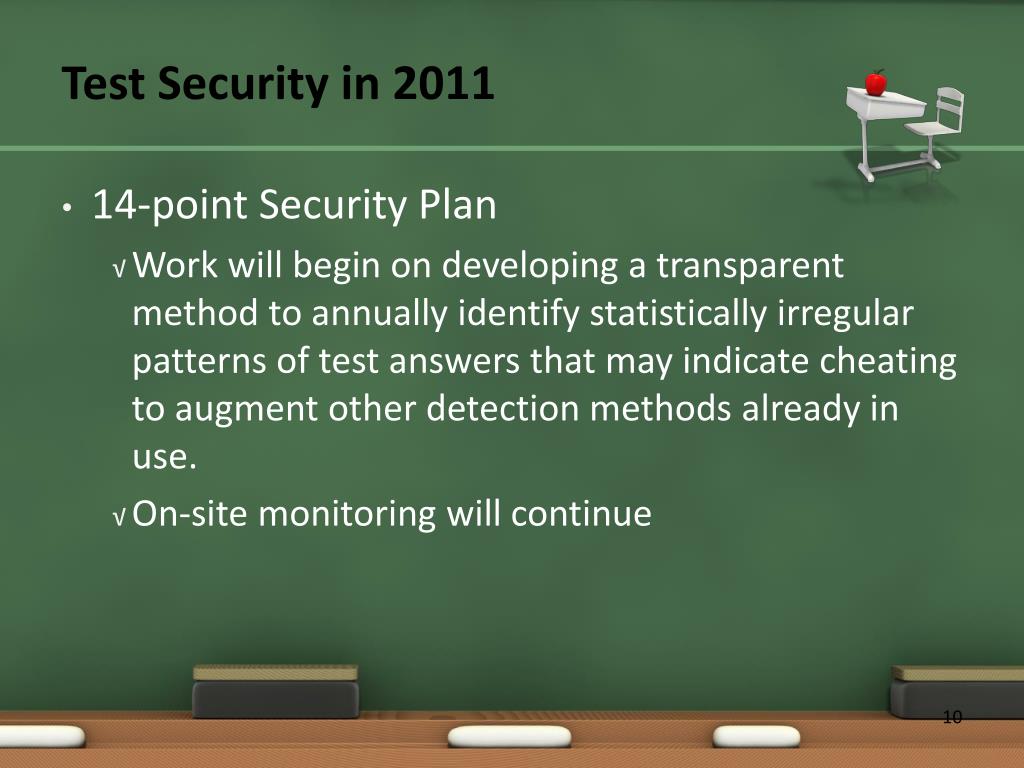 Test Security in 2011

• 14-point Security Plan

√ Work will begin on developing a transparent method to annually identify statistically irregular patterns of test answers that may indicate cheating to augment other detection methods already in use.

√ On-site monitoring will continue

10